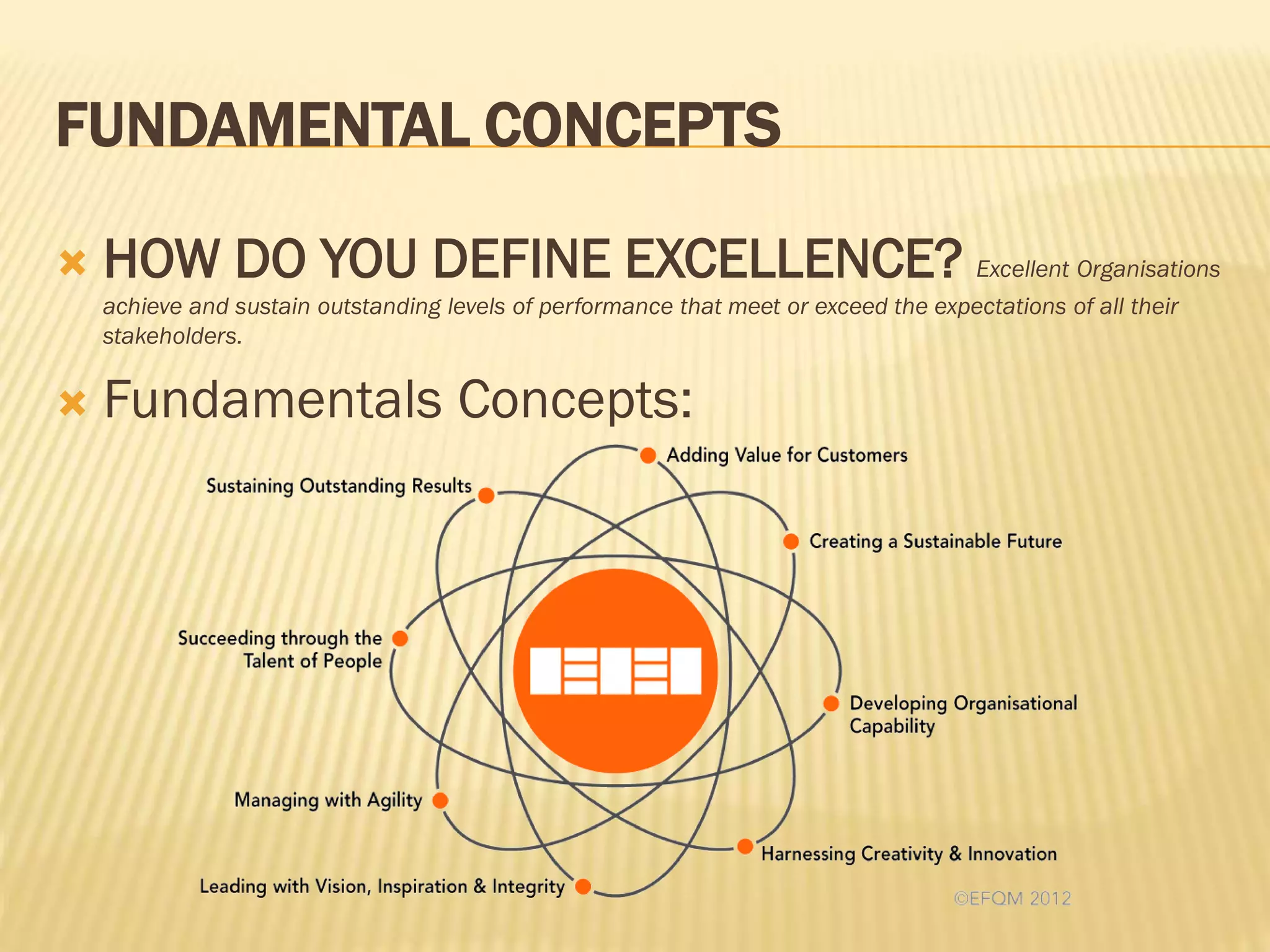 FUNDAMENTAL CONCEPTS

HOW DO YOU DEFINE EXCELLENCE? Excellent Organisations achieve and sustain outstanding levels of performance that meet or exceed the expectations of all their stakeholders.

Fundamentals Concepts:

Adding Value for Customers

Sustaining Outstanding Results

Creating a Sustainable Future

Succeeding through the Talent of People

Developing Organisational Capability

Managing with Agility

Harnessing Creativity & Innovation

Leading with Vision, Inspiration & Integrity

©EFQM 2012